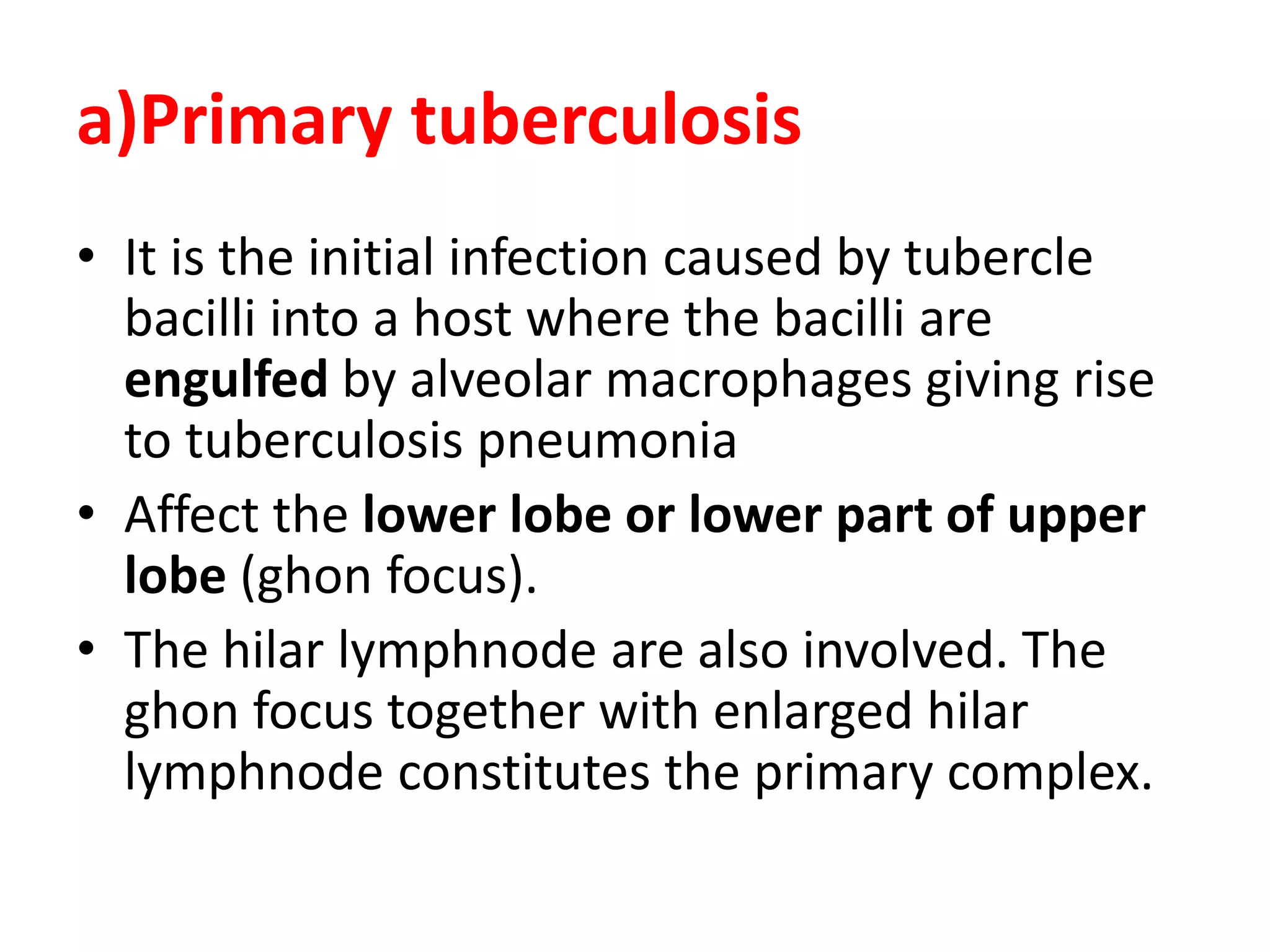 a)Primary tuberculosis

• It is the initial infection caused by tubercle bacilli into a host where the bacilli are engulfed by alveolar macrophages giving rise to tuberculosis pneumonia

• Affect the lower lobe or lower part of upper lobe (ghon focus).

• The hilar lymphnode are also involved. The ghon focus together with enlarged hilar lymphnode constitutes the primary complex.